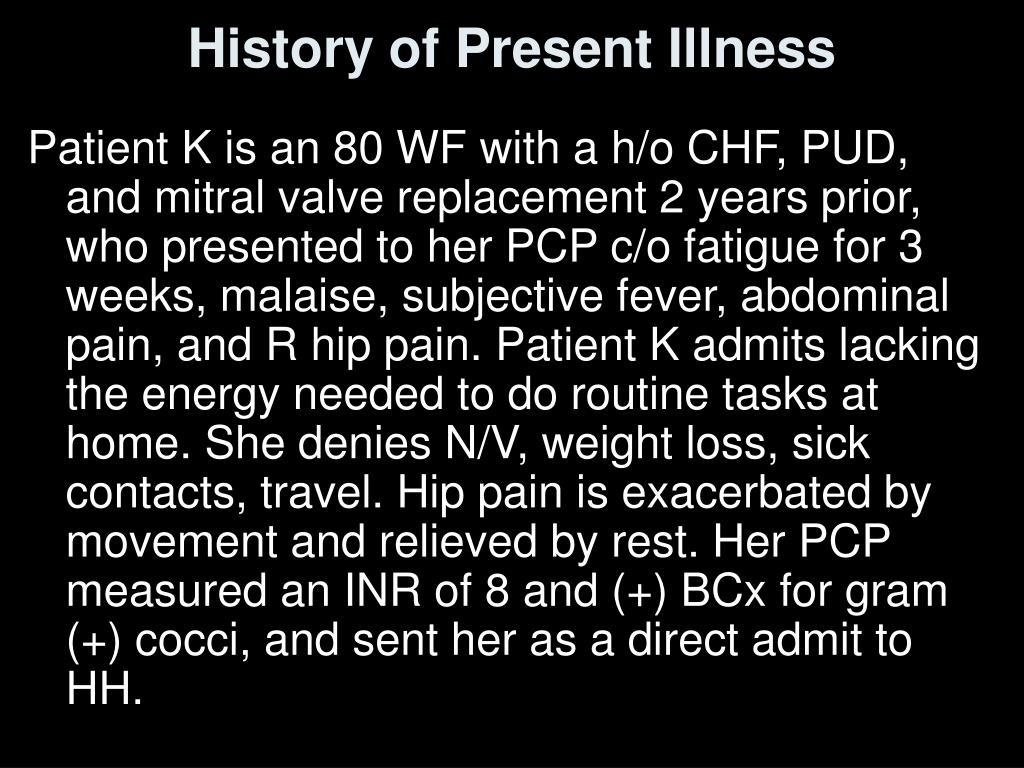 History of Present Illness

Patient K is an 80 WF with a h/o CHF, PUD, and mitral valve replacement 2 years prior, who presented to her PCP c/o fatigue for 3 weeks, malaise, subjective fever, abdominal pain, and R hip pain. Patient K admits lacking the energy needed to do routine tasks at home. She denies N/V, weight loss, sick contacts, travel. Hip pain is exacerbated by movement and relieved by rest. Her PCP measured an INR of 8 and (+) BCx for gram (+) cocci, and sent her as a direct admit to HH.